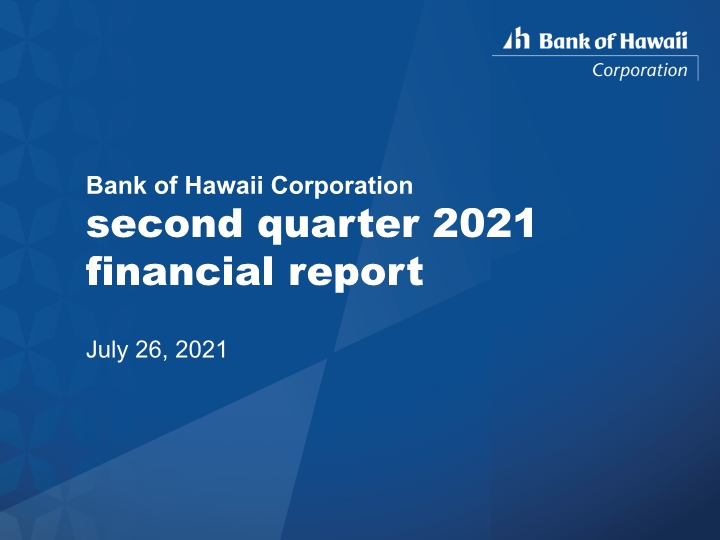 Bank of Hawaii
Corporation

Bank of Hawaii Corporation
second quarter 2021 financial report

July 26, 2021